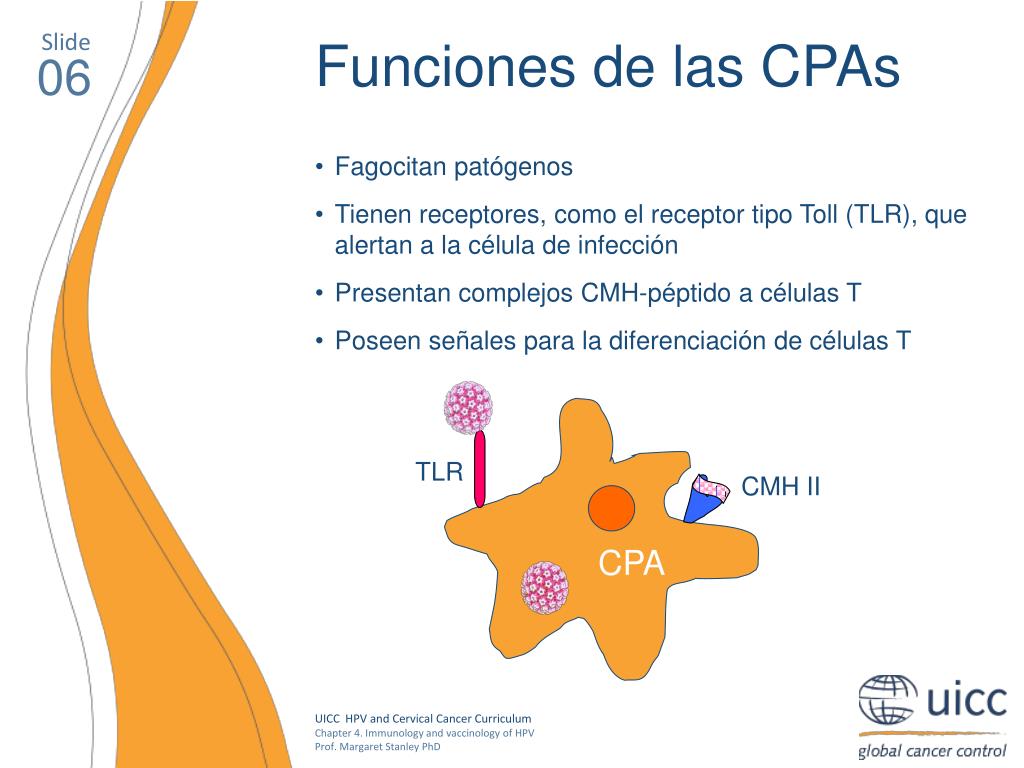 Slide
06

Funciones de las CPAs

• Fagocitan patógenos
• Tienen receptores, como el receptor tipo Toll (TLR), que alertan a la célula de infección
• Presentan complejos CMH-péptido a células T
• Poseen señales para la diferenciación de células T

TLR
CMH II
CPA

UICC HPV and Cervical Cancer Curriculum
Chapter 4. Immunology and vaccinology of HPV
Prof. Margaret Stanley PhD

uicc
global cancer control